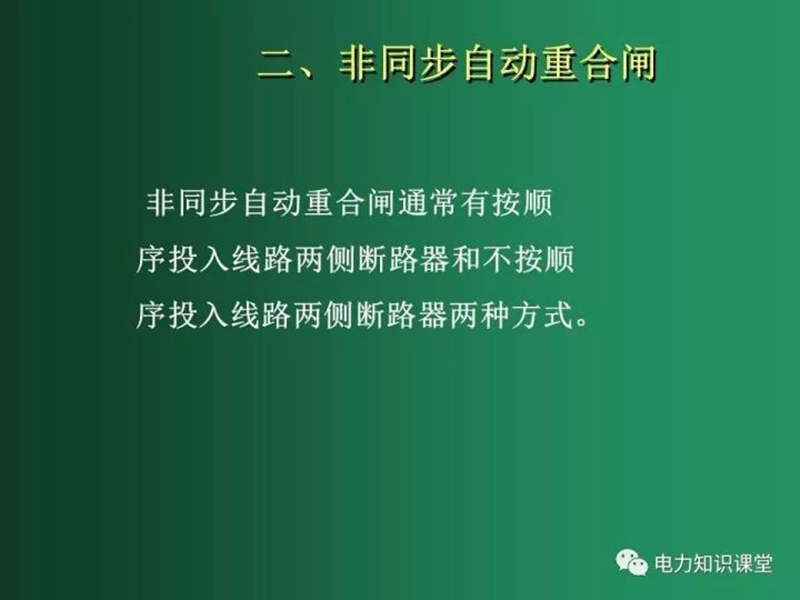 二、非同步自动重合闸

非同步自动重合闸通常有按顺序投入线路两侧断路器和不按顺序投入线路两侧断路器两种方式。

电力知识课堂